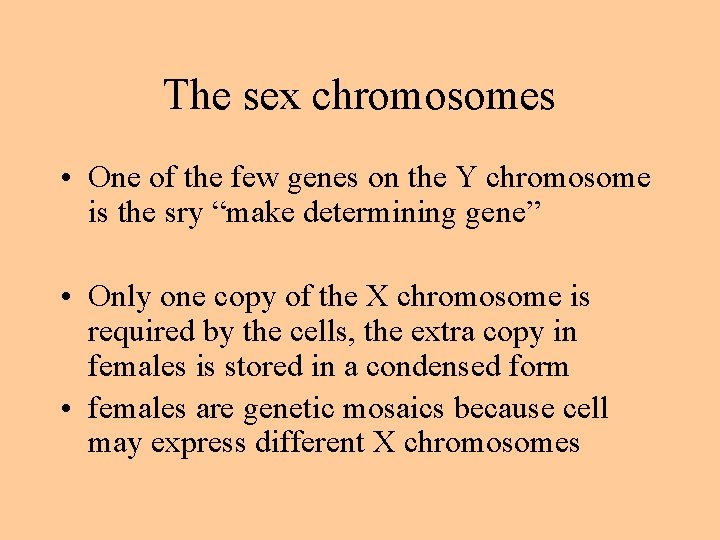 The sex chromosomes

• One of the few genes on the Y chromosome is the sry “make determining gene”

• Only one copy of the X chromosome is required by the cells, the extra copy in females is stored in a condensed form

• females are genetic mosaics because cell may express different X chromosomes